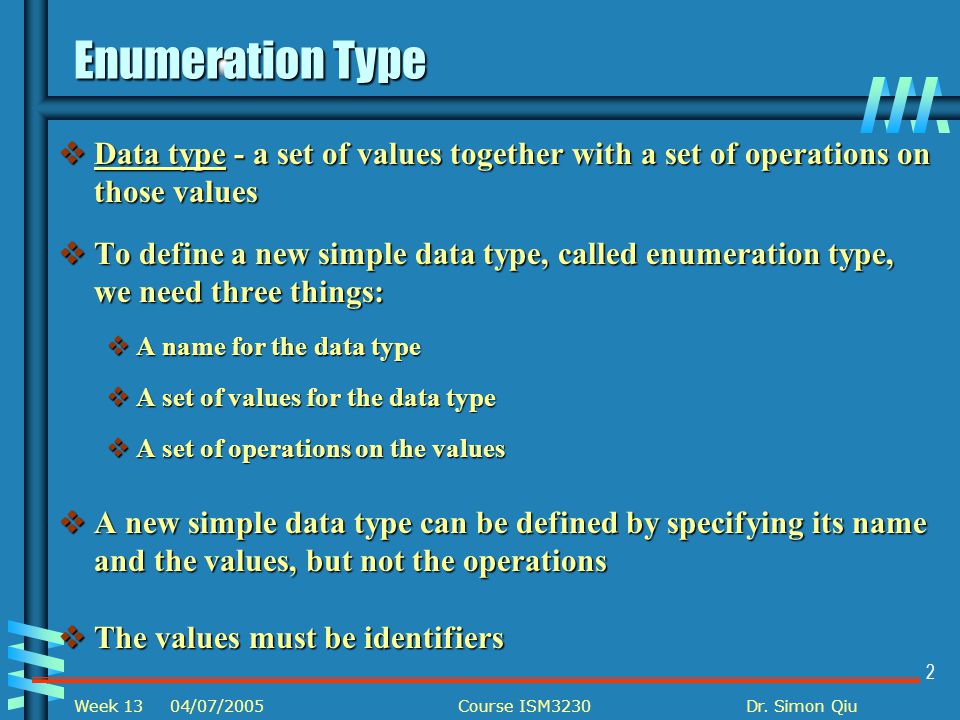 Enumeration Type

❖ Data type - a set of values together with a set of operations on those values

❖ To define a new simple data type, called enumeration type, we need three things:

❖ A name for the data type

❖ A set of values for the data type

❖ A set of operations on the values

❖ A new simple data type can be defined by specifying its name and the values, but not the operations

❖ The values must be identifiers

2

Week 13 04/07/2005 Course ISM3230 Dr. Simon Qiu